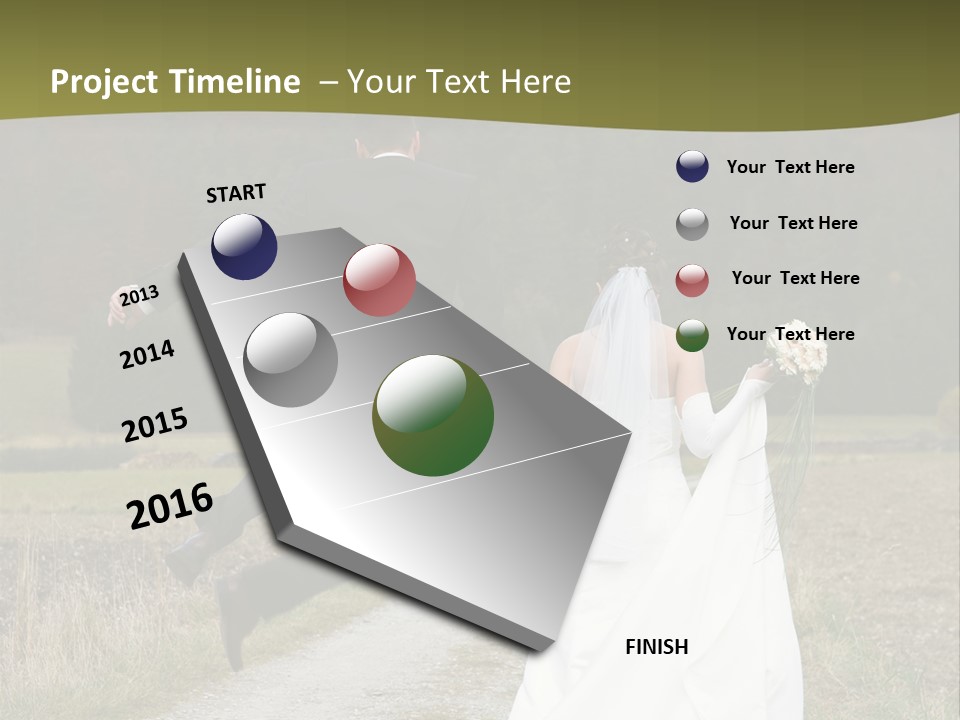 Project Timeline – Your Text Here

START

2013

2014

2015

2016

FINISH

Your Text Here

Your Text Here

Your Text Here

Your Text Here